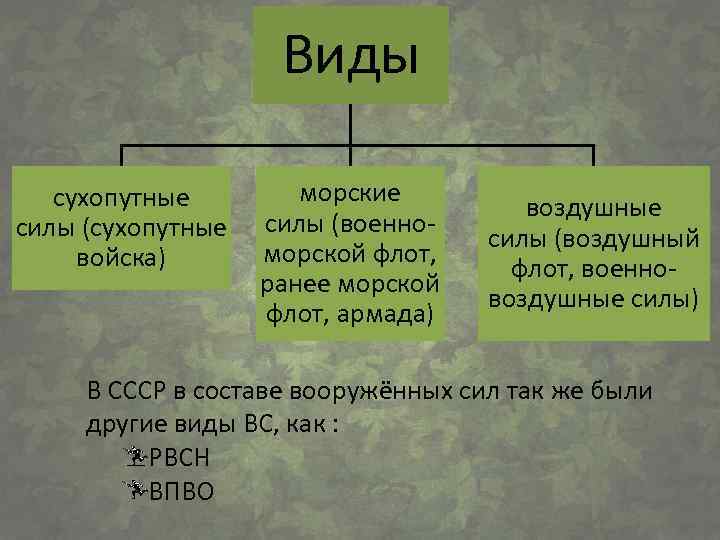 Виды

сухопутные силы (сухопутные войска)

морские силы (военно-морской флот, ранее морской флот, армада)

воздушные силы (воздушный флот, военно-воздушные силы)

В СССР в составе вооружённых сил так же были другие виды ВС, как :
РВСН
ВПВО